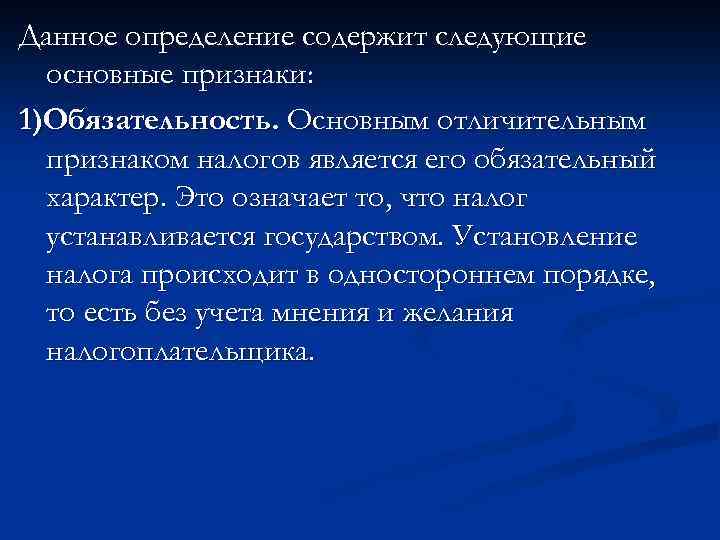 Данное определение содержит следующие основные признаки:

1)Обязательность. Основным отличительным признаком налогов является его обязательный характер. Это означает то, что налог устанавливается государством. Установление налога происходит в одностороннем порядке, то есть без учета мнения и желания налогоплательщика.